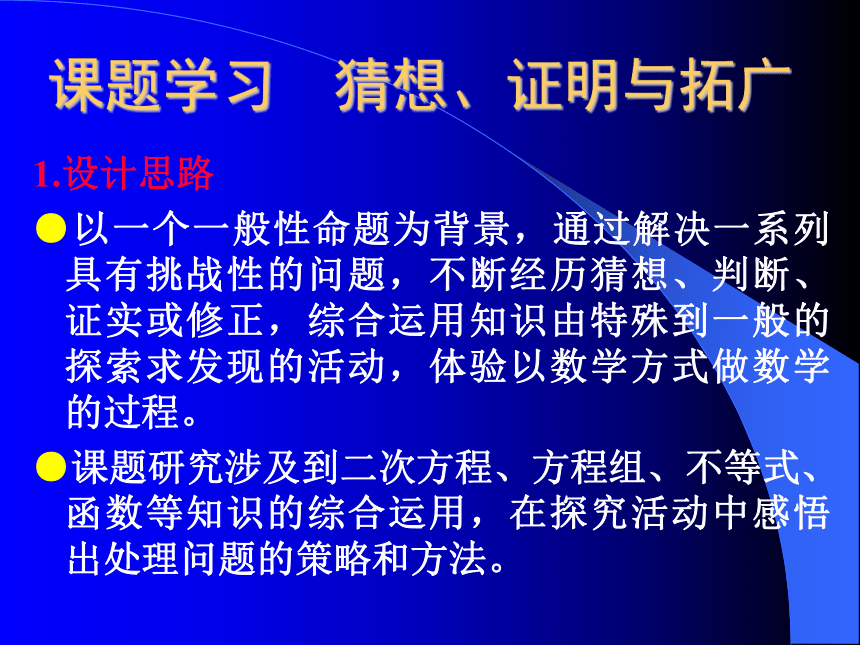 课题学习　猜想、证明与拓广

1.设计思路

●以一个一般性命题为背景，通过解决一系列具有挑战性的问题，不断经历猜想、判断、证实或修正，综合运用知识由特殊到一般的探索求发现的活动，体验以数学方式做数学的过程。

●课题研究涉及到二次方程、方程组、不等式、函数等知识的综合运用，在探究活动中感悟出处理问题的策略和方法。